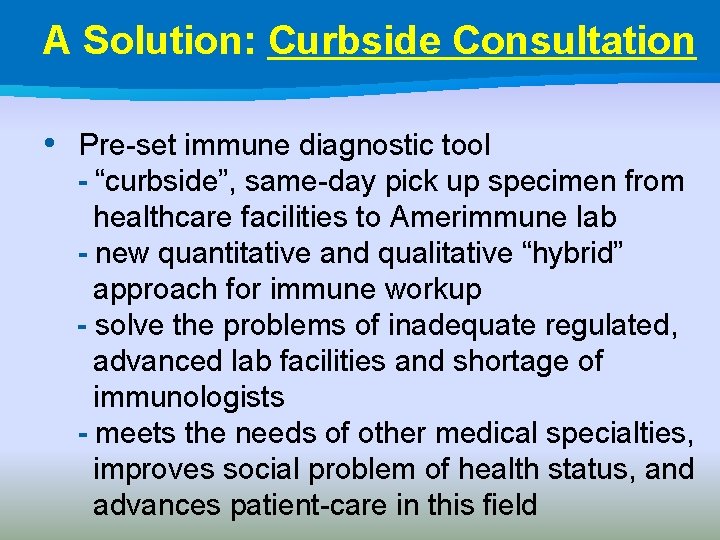 A Solution: Curbside Consultation

• Pre-set immune diagnostic tool
- “curbside”, same-day pick up specimen from healthcare facilities to Amerimmune lab
- new quantitative and qualitative “hybrid” approach for immune workup
- solve the problems of inadequate regulated, advanced lab facilities and shortage of immunologists
- meets the needs of other medical specialties, improves social problem of health status, and advances patient-care in this field